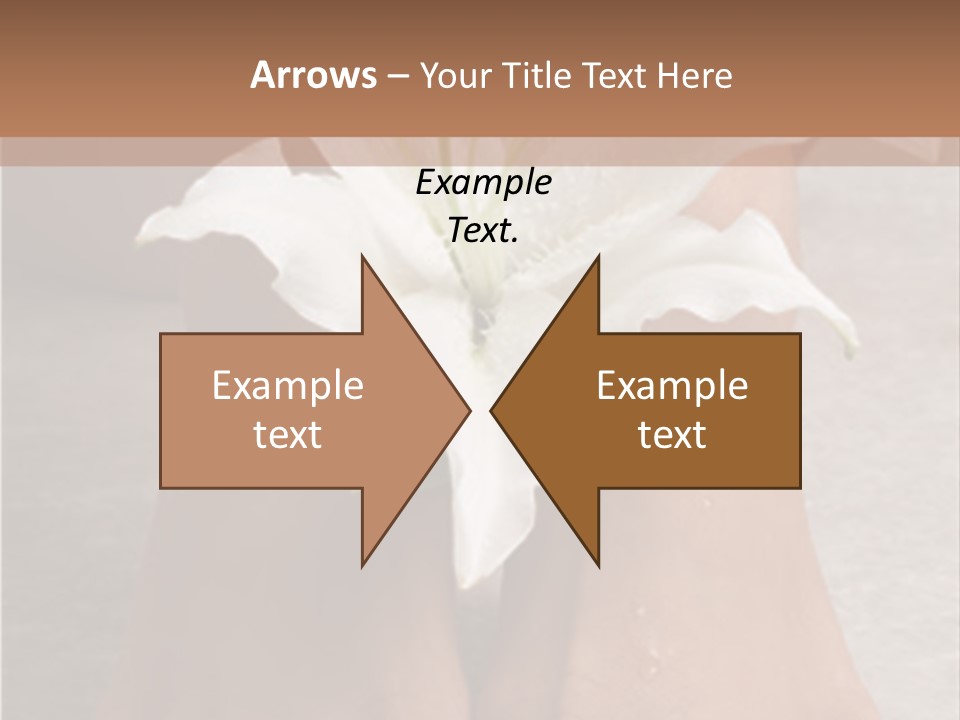 Arrows – Your Title Text Here

Example Text.

Example text

Example text